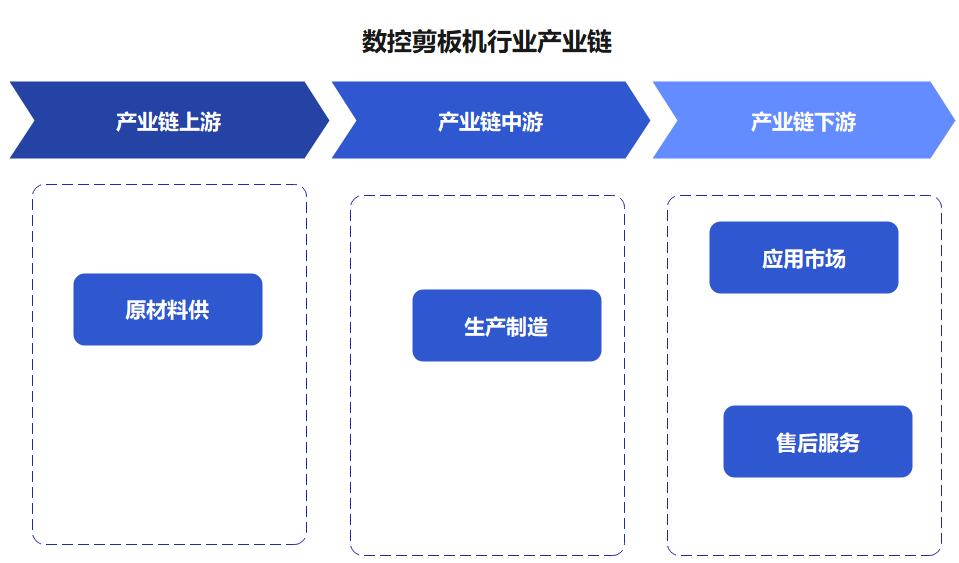 数控剪板机行业产业链

产业链上游

产业链中游

产业链下游

原材料供

生产制造

应用市场

售后服务